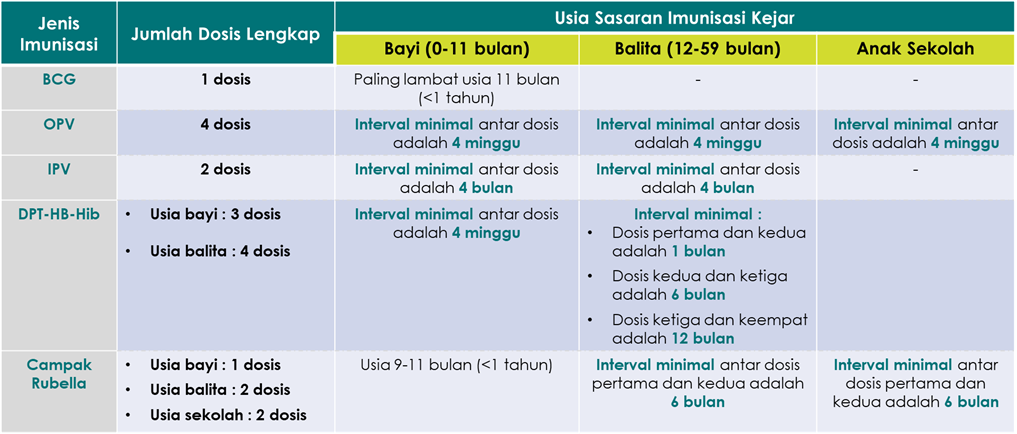 | Jenis Imunisasi | Jumlah Dosis Lengkap | Usia Sasaran Imunisasi Kejar | | |
|---|---|---|---|---|
| | | Bayi (0-11 bulan) | Balita (12-59 bulan) | Anak Sekolah |
| BCG | 1 dosis | Paling lambat usia 11 bulan (<1 tahun) | - | - |
| OPV | 4 dosis | Interval minimal antar dosis adalah 4 minggu | Interval minimal antar dosis adalah 4 minggu | Interval minimal antar dosis adalah 4 minggu |
| IPV | 2 dosis | Interval minimal antar dosis adalah 4 bulan | Interval minimal antar dosis adalah 4 bulan | - |
| DPT-HB-Hib | • Usia bayi : 3 dosis • Usia balita : 4 dosis | Interval minimal antar dosis adalah 4 minggu | Interval minimal : • Dosis pertama dan kedua adalah 1 bulan • Dosis kedua dan ketiga adalah 6 bulan • Dosis ketiga dan keempat adalah 12 bulan | |
| Campak Rubella | • Usia bayi : 1 dosis • Usia balita : 2 dosis • Usia sekolah : 2 dosis | Usia 9-11 bulan (<1 tahun) | Interval minimal antar dosis pertama dan kedua adalah 6 bulan | Interval minimal antar dosis pertama dan kedua adalah 6 bulan |